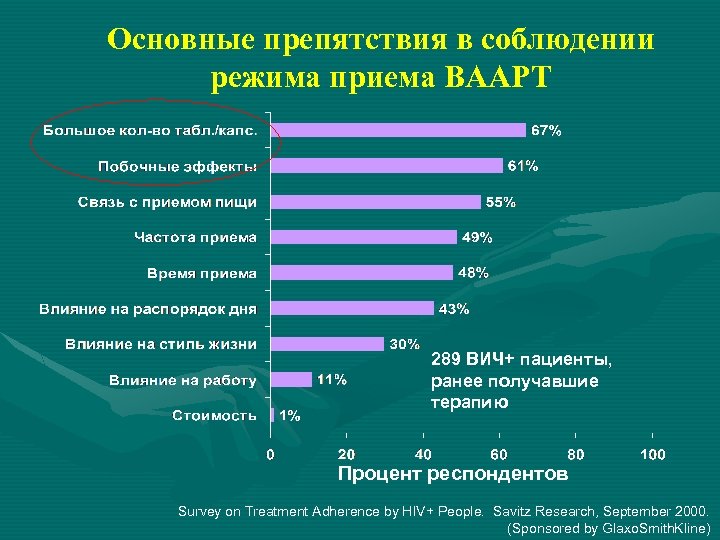 Основные препятствия в соблюдении режима приема ВААРТ

Большое кол-во табл./капс. 67%
Побочные эффекты 61%
Связь с приемом пищи 55%
Частота приема 49%
Время приема 48%
Влияние на распорядок дня 43%
Влияние на стиль жизни 30%
Влияние на работу 11%
Стоимость 1%

289 ВИЧ+ пациенты, ранее получавшие терапию

0 20 40 60 80 100

Процент респондентов

Survey on Treatment Adherence by HIV+ People. Savitz Research, September 2000. (Sponsored by GlaxoSmithKline)